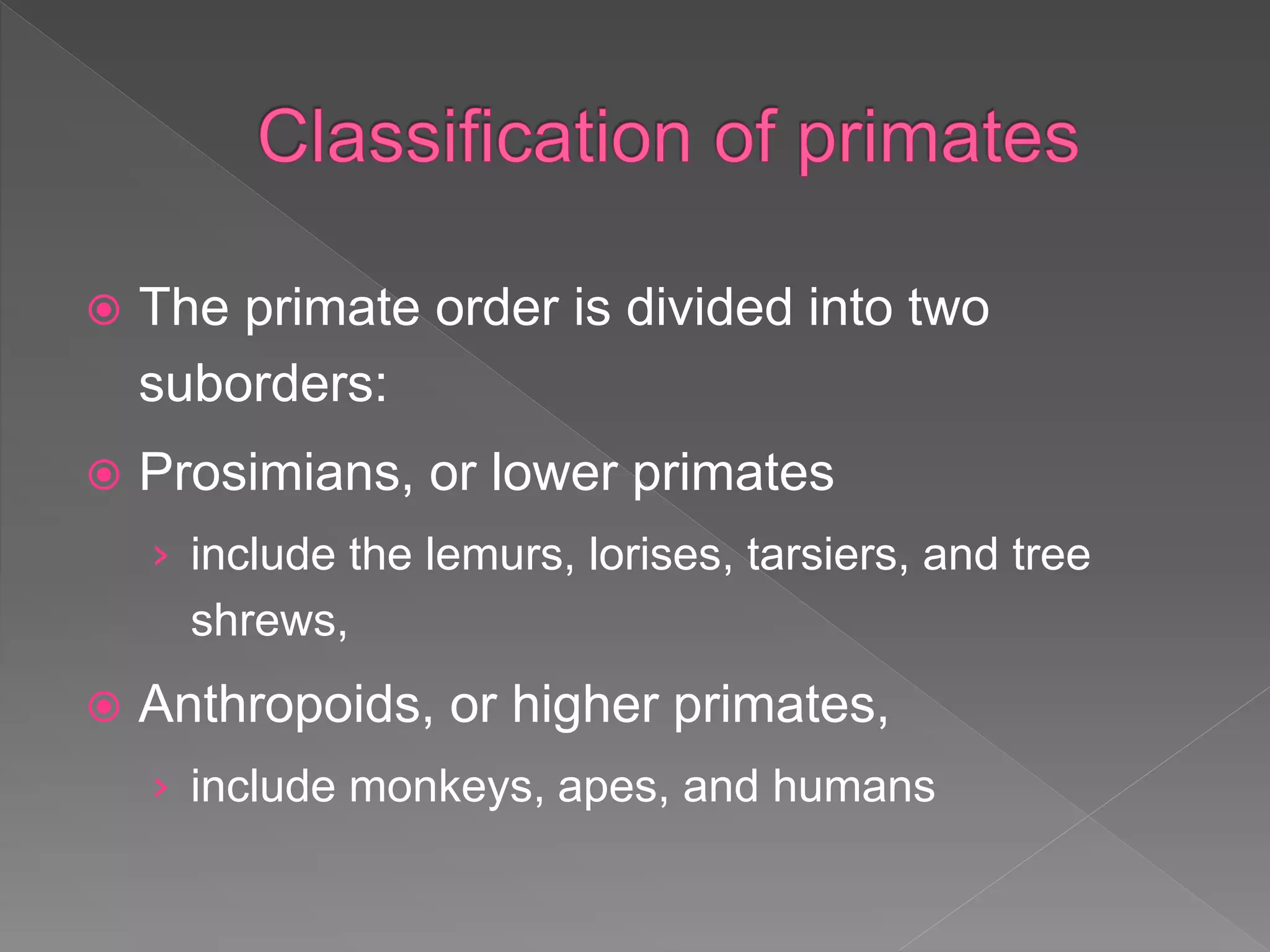 Classification of primates

The primate order is divided into two suborders:

Prosimians, or lower primates

› include the lemurs, lorises, tarsiers, and tree shrews,

Anthropoids, or higher primates,

› include monkeys, apes, and humans